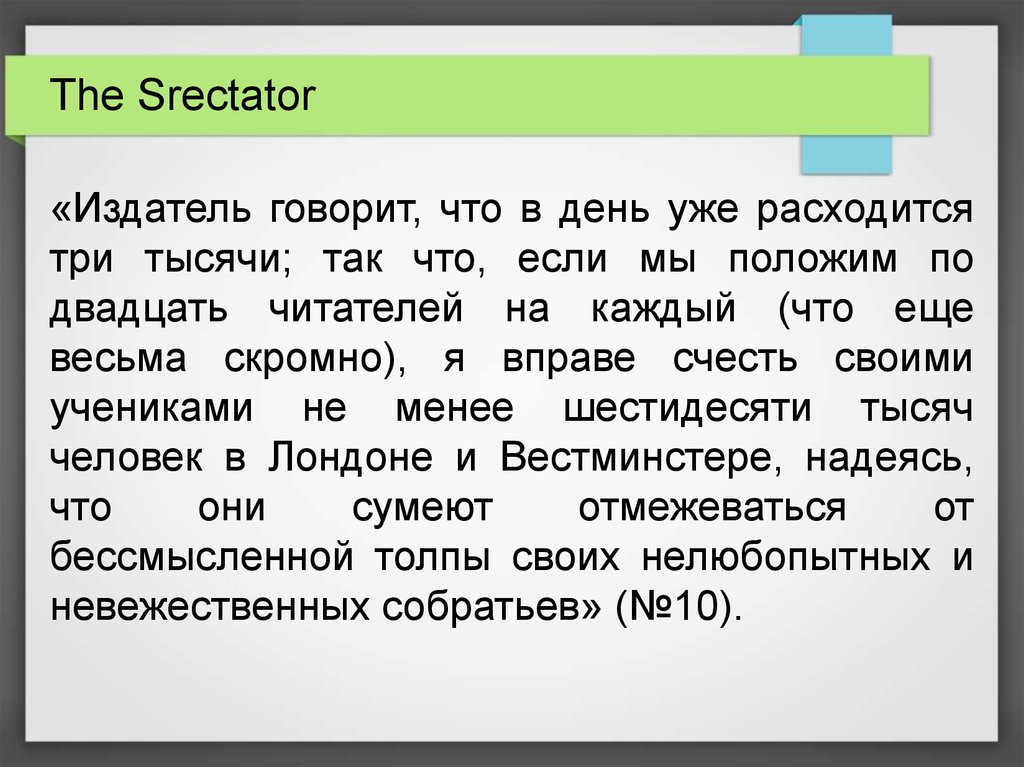 The Srectator

«Издатель говорит, что в день уже расходится три тысячи; так что, если мы положим по двадцать читателей на каждый (что еще весьма скромно), я вправе счесть своими учениками не менее шестидесяти тысяч человек в Лондоне и Вестминстере, надеясь, что они сумеют отмежеваться от бессмысленной толпы своих нелюбопытных и невежественных собратьев» (№10).